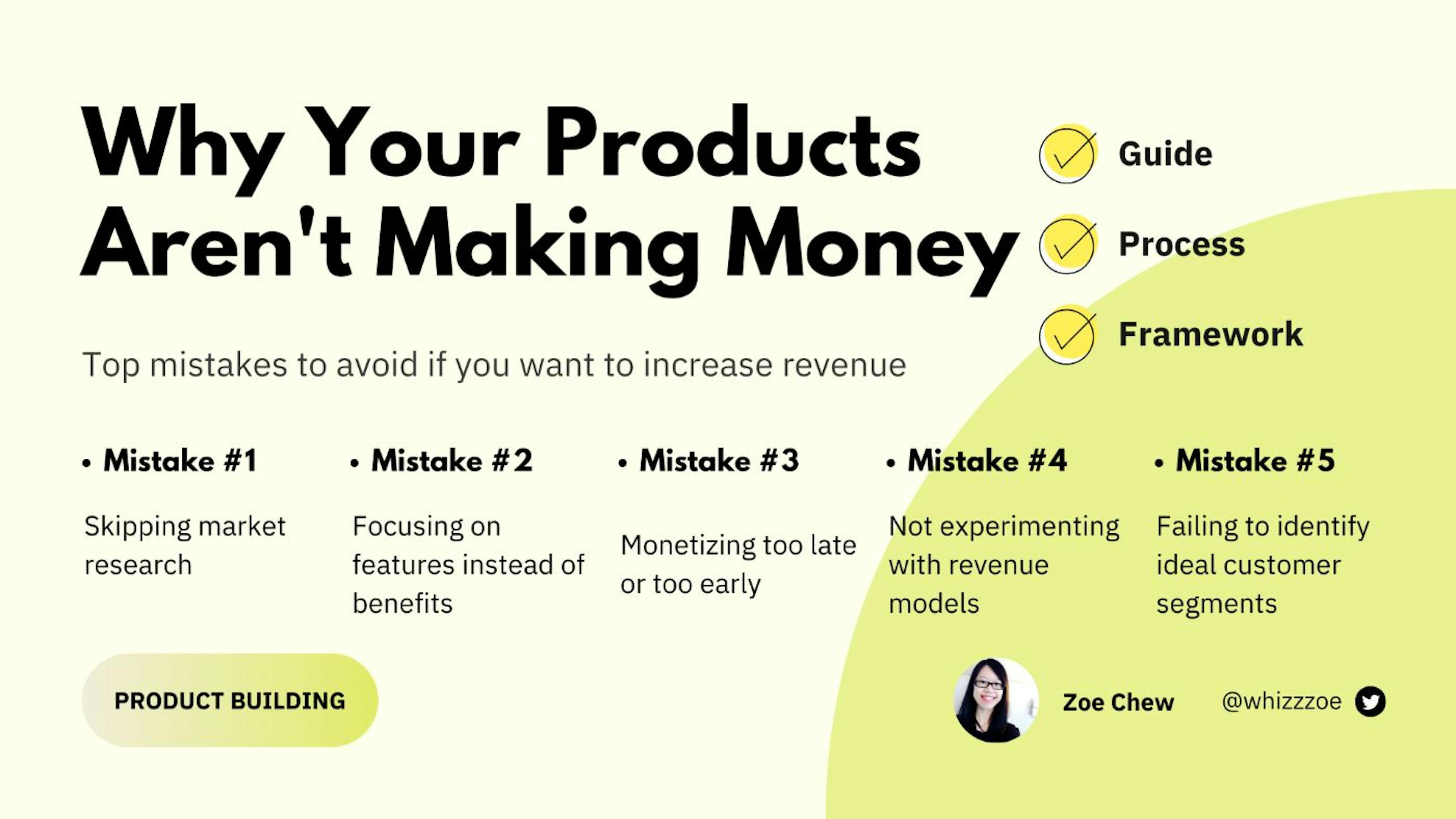 Why Your Products Aren't Making Money

Guide

Process

Framework

Top mistakes to avoid if you want to increase revenue

• Mistake #1

Skipping market research

• Mistake #2

Focusing on features instead of benefits

• Mistake #3

Monetizing too late or too early

• Mistake #4

Not experimenting with revenue models

• Mistake #5

Failing to identify ideal customer segments

PRODUCT BUILDING

Zoe Chew

@whizzzoe